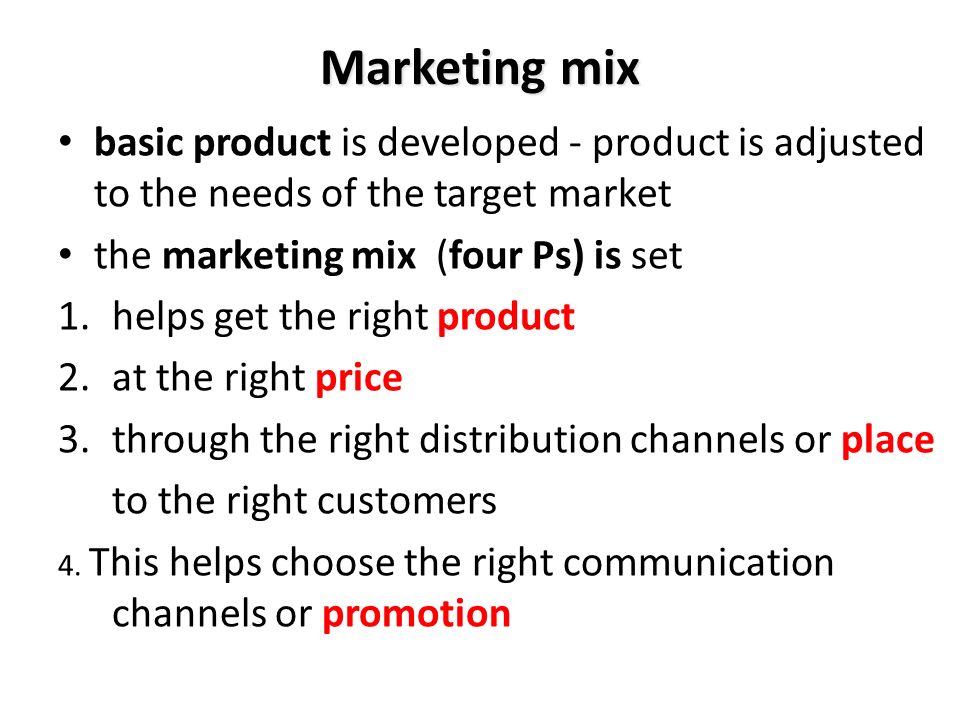 Marketing mix

• basic product is developed - product is adjusted to the needs of the target market

• the marketing mix (four Ps) is set

1. helps get the right product

2. at the right price

3. through the right distribution channels or place to the right customers

4. This helps choose the right communication channels or promotion